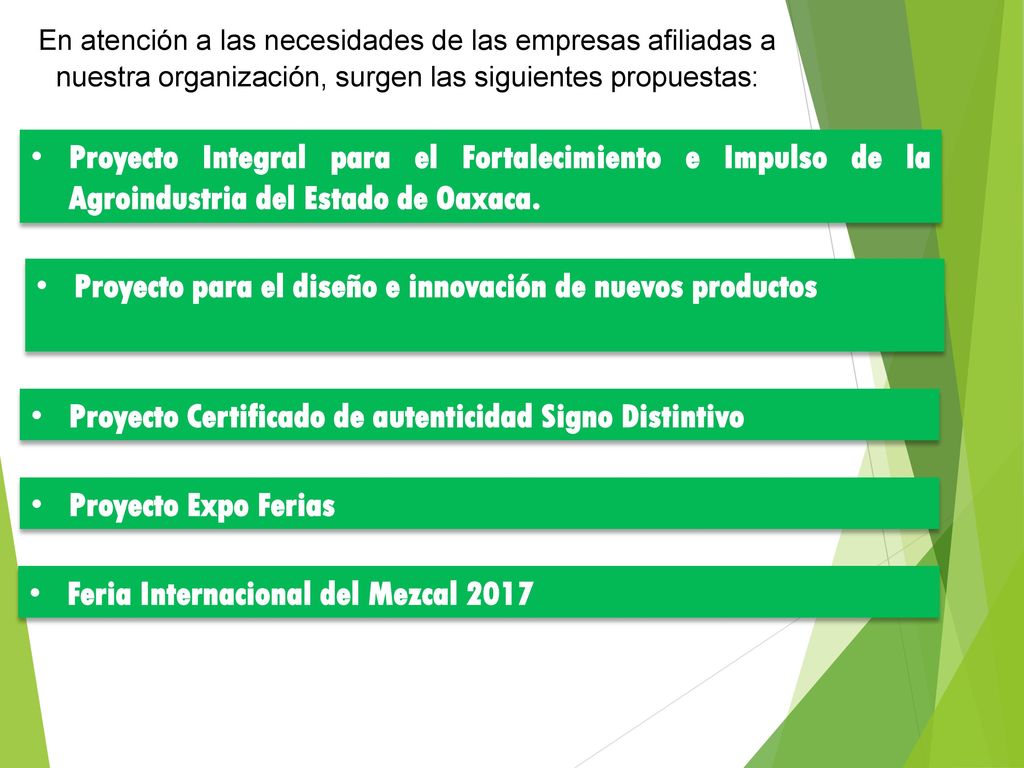 En atención a las necesidades de las empresas afiliadas a nuestra organización, surgen las siguientes propuestas:

• Proyecto Integral para el Fortalecimiento e Impulso de la Agroindustria del Estado de Oaxaca.

• Proyecto para el diseño e innovación de nuevos productos

• Proyecto Certificado de autenticidad Signo Distintivo

• Proyecto Expo Ferias

• Feria Internacional del Mezcal 2017